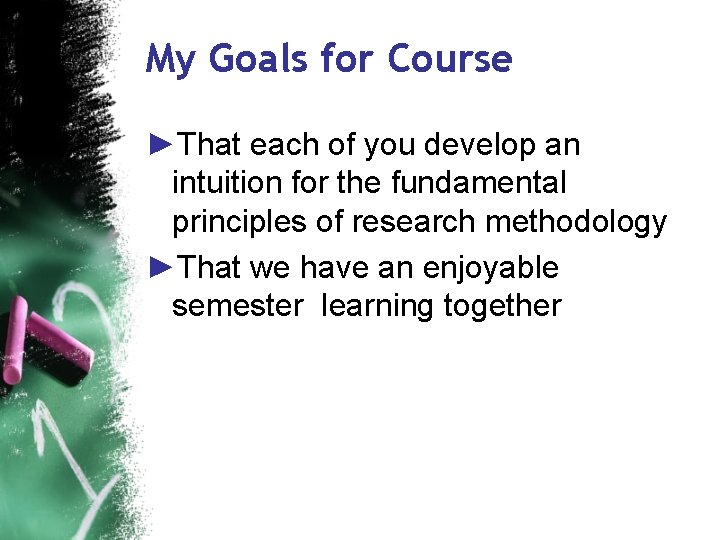 My Goals for Course

►That each of you develop an intuition for the fundamental principles of research methodology

►That we have an enjoyable semester  learning together